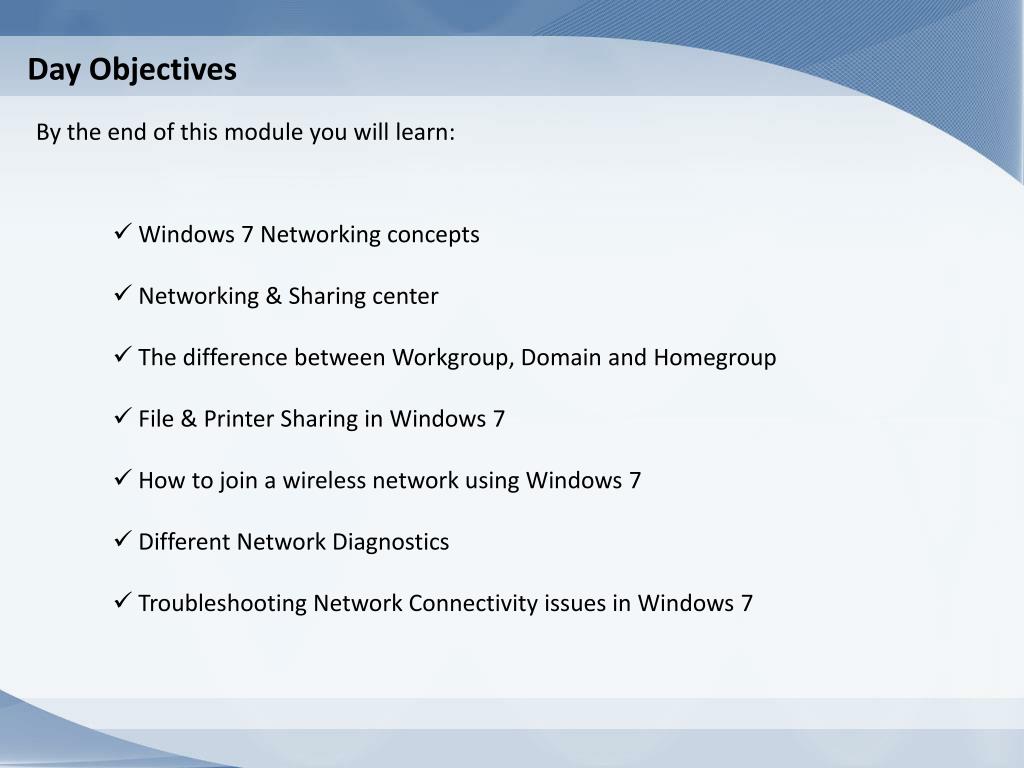 Day Objectives

By the end of this module you will learn:

✓ Windows 7 Networking concepts

✓ Networking & Sharing center

✓ The difference between Workgroup, Domain and Homegroup

✓ File & Printer Sharing in Windows 7

✓ How to join a wireless network using Windows 7

✓ Different Network Diagnostics

✓ Troubleshooting Network Connectivity issues in Windows 7